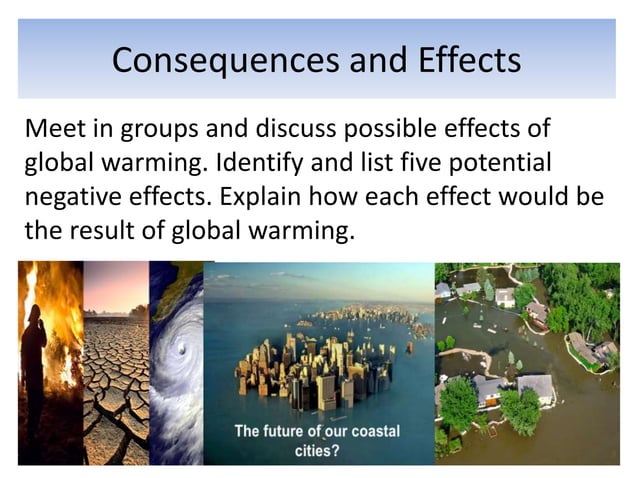 Consequences and Effects

Meet in groups and discuss possible effects of global warming. Identify and list five potential negative effects. Explain how each effect would be the result of global warming.

The future of our coastal cities?